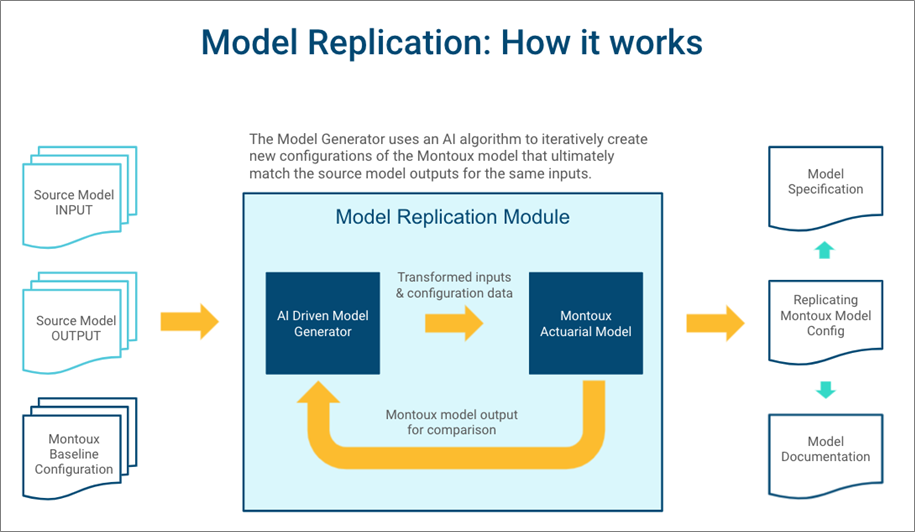 Model Replication: How it works

Source Model INPUT

Source Model OUTPUT

Montoux Baseline Configuration

The Model Generator uses an AI algorithm to iteratively create new configurations of the Montoux model that ultimately match the source model outputs for the same inputs.

Model Replication Module

AI Driven Model Generator

Transformed inputs & configuration data

Montoux Actuarial Model

Montoux model output for comparison

Model Specification

Replicating Montoux Model Config

Model Documentation